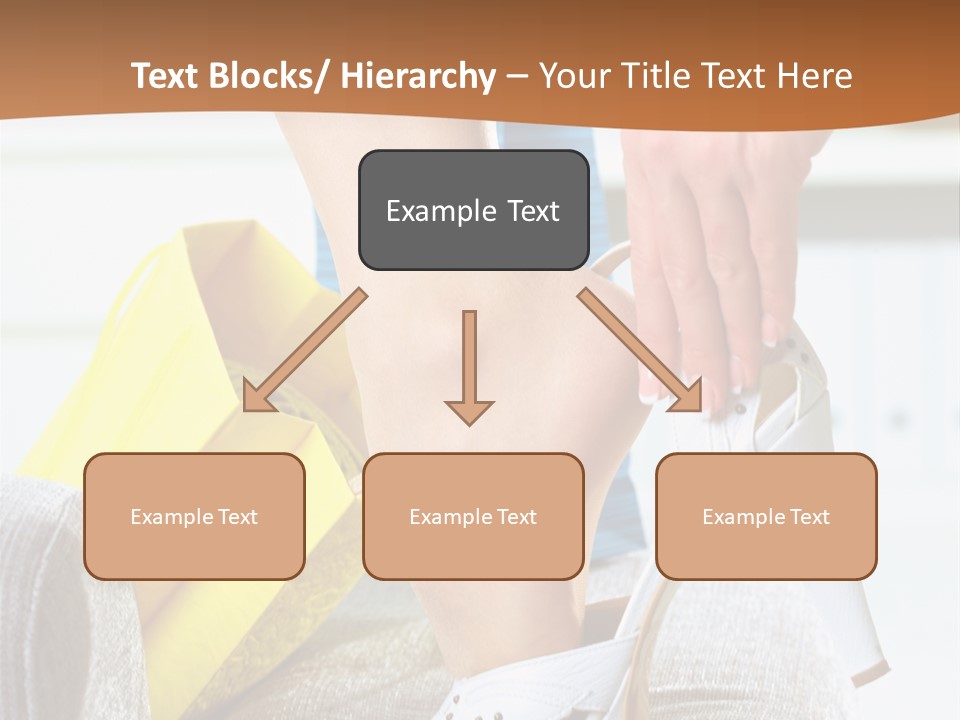 Text Blocks/ Hierarchy – Your Title Text Here

Example Text

Example Text

Example Text

Example Text